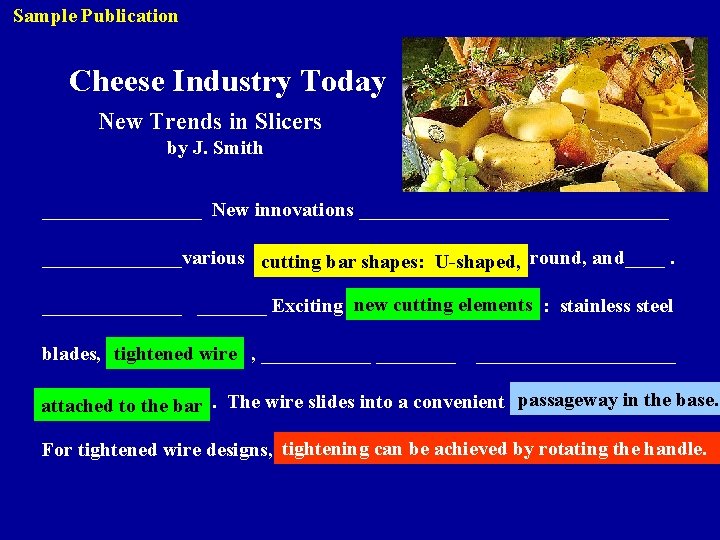 Sample Publication

Cheese Industry Today

New Trends in Slicers

by J. Smith

________________ New innovations ______________________________

______________various cutting bar shapes: U-shaped, round, and____ .

______________ _______ Exciting new cutting elements : stainless steel

blades, tightened wire , ___________ ________ ____________________

attached to the bar . The wire slides into a convenient passageway in the base.

For tightened wire designs, tightening can be achieved by rotating the handle.